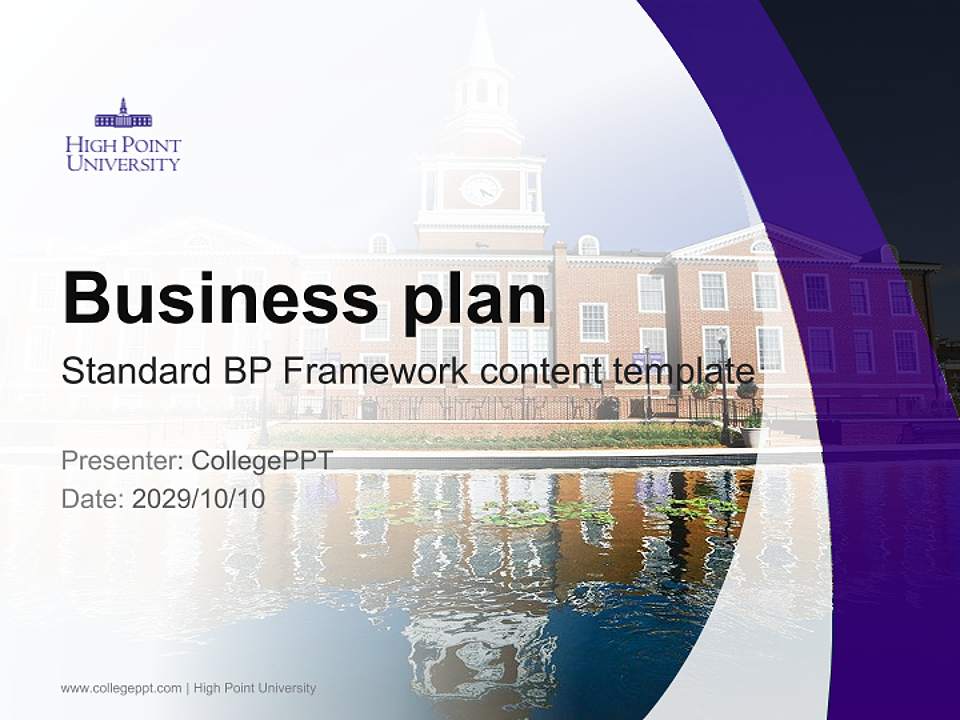 HIGH POINT UNIVERSITY

Business plan

Standard BP Framework content template

Presenter: CollegePPT
Date: 2029/10/10

www.collegeppt.com | High Point University